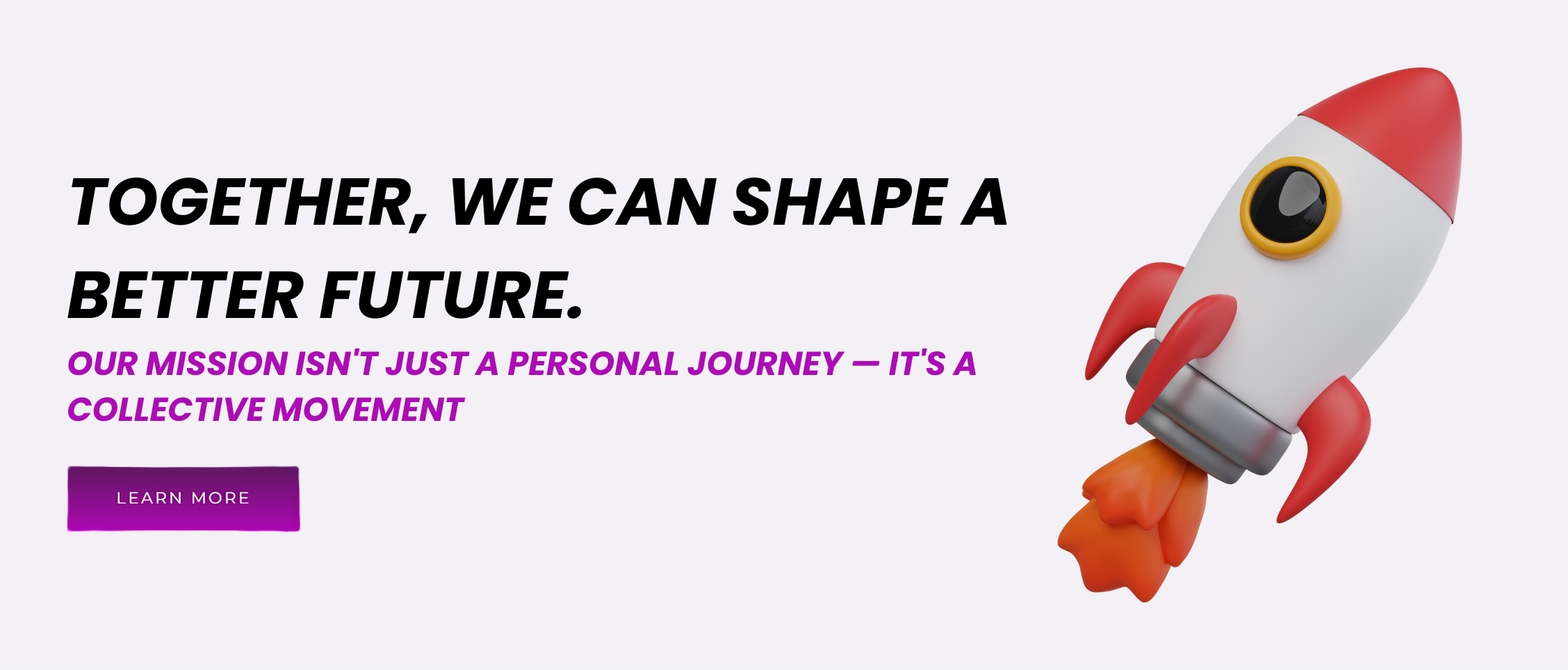 TOGETHER, WE CAN SHAPE A BETTER FUTURE.

OUR MISSION ISN'T JUST A PERSONAL JOURNEY — IT'S A COLLECTIVE MOVEMENT

LEARN MORE